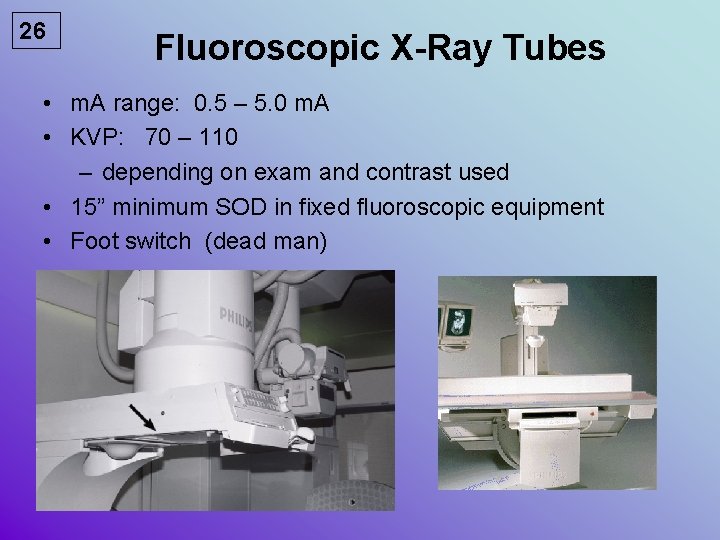 26

Fluoroscopic X-Ray Tubes

• mA range: 0.5 – 5.0 mA
• KVP: 70 – 110
– depending on exam and contrast used
• 15” minimum SOD in fixed fluoroscopic equipment
• Foot switch (dead man)

PHILIPS